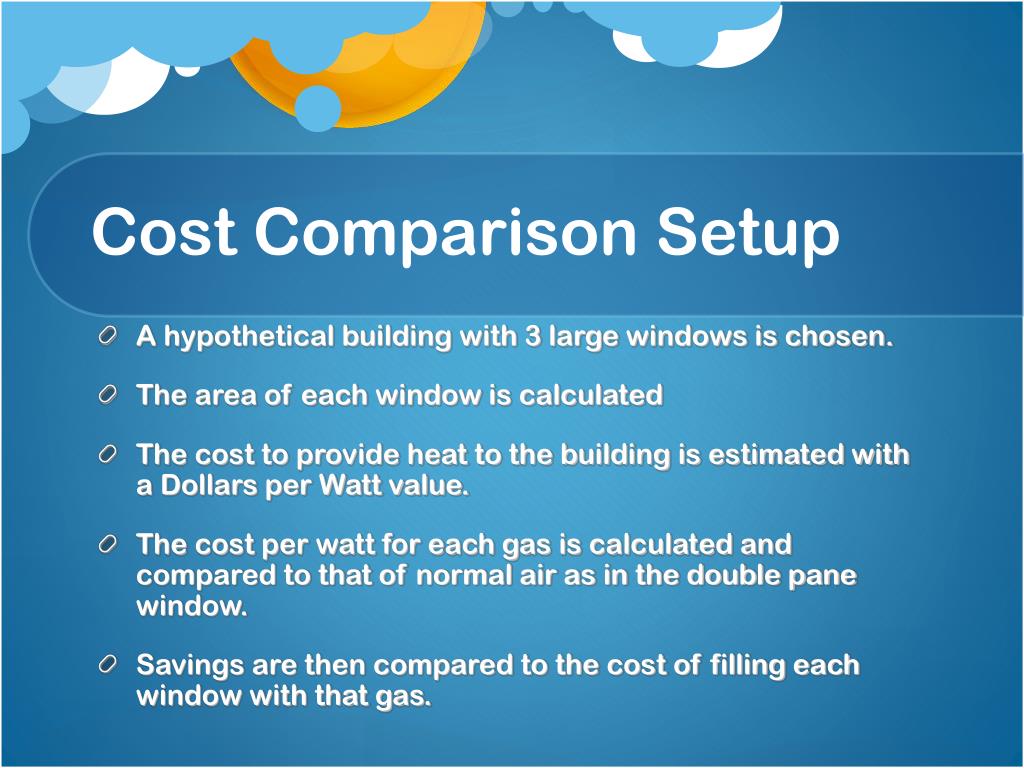 Cost Comparison Setup

A hypothetical building with 3 large windows is chosen.

The area of each window is calculated

The cost to provide heat to the building is estimated with a Dollars per Watt value.

The cost per watt for each gas is calculated and compared to that of normal air as in the double pane window.

Savings are then compared to the cost of filling each window with that gas.